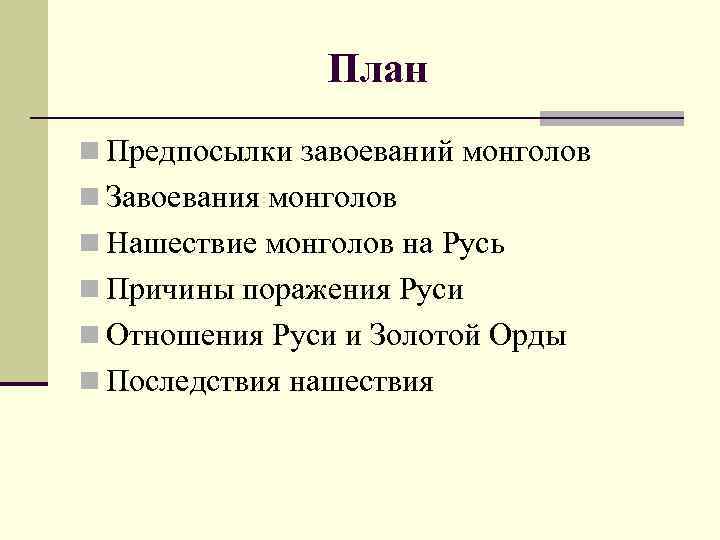 План

- Предпосылки завоеваний монголов
- Завоевания монголов
- Нашествие монголов на Русь
- Причины поражения Руси
- Отношения Руси и Золотой Орды
- Последствия нашествия